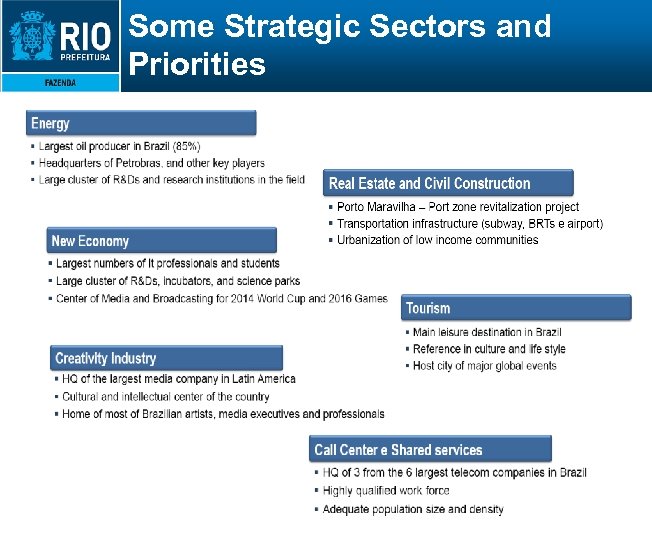 RIO
PREFEITURA
FAZENDA

Some Strategic Sectors and Priorities

Energy
▪ Largest oil producer in Brazil (85%)
▪ Headquarters of Petrobras, and other key players
▪ Large cluster of R&Ds and research institutions in the field

Real Estate and Civil Construction
▪ Porto Maravilha – Port zone revitalization project
▪ Transportation infrastructure (subway, BRTs e airport)
▪ Urbanization of low income communities

New Economy
▪ Largest numbers of It professionals and students
▪ Large cluster of R&Ds, incubators, and science parks
▪ Center of Media and Broadcasting for 2014 World Cup and 2016 Games

Tourism
▪ Main leisure destination in Brazil
▪ Reference in culture and life style
▪ Host city of major global events

Creativity Industry
▪ HQ of the largest media company in Latin America
▪ Cultural and intellectual center of the country
▪ Home of most of Brazilian artists, media executives and professionals

Call Center e Shared services
▪ HQ of 3 from the 6 largest telecom companies in Brazil
▪ Highly qualified work force
▪ Adequate population size and density